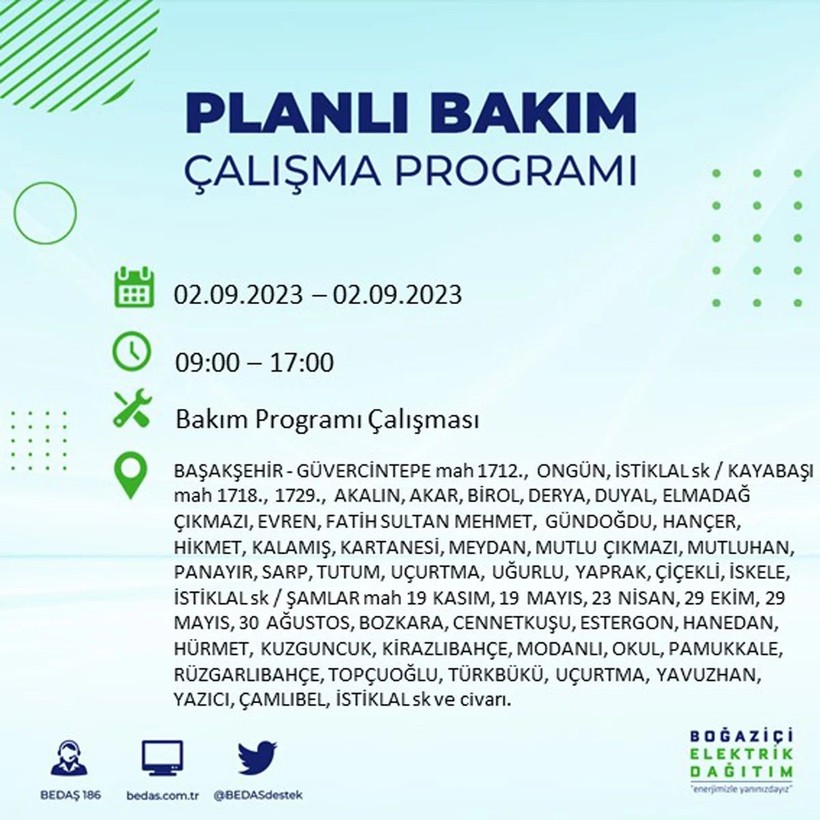 PLANLI BAKIM
ÇALIŞMA PROGRAMI

02.09.2023 – 02.09.2023

09:00 – 17:00

Bakım Programı Çalışması

BAŞAKŞEHİR - GÜVERCİNTEPE mah 1712., ONGÜN, İSTİKLAL sk / KAYABAŞI mah 1718., 1729., AKALIN, AKAR, BİROL, DERYA, DUYAL, ELMADAĞ ÇIKMAZI, EVREN, FATİH SULTAN MEHMET, GÜNDOĞDU, HANÇER, HİKMET, KALAMIŞ, KARTANESİ, MEYDAN, MUTLU ÇIKMAZI, MUTLUHAN, PANAYIR, SARP, TUTUM, UÇURTMA, UĞURLU, YAPRAK, ÇİÇEKLİ, İSKELE, İSTİKLAL sk / ŞAMLAR mah 19 KASIM, 19 MAYIS, 23 NİSAN, 29 EKİM, 29 MAYIS, 30 AĞUSTOS, BOZKARA, CENNETKUŞU, ESTERGON, HANEDAN, HÜRMET, KUZGUNCUK, KİRAZLIBAHÇE, MODANLI, OKUL, PAMUKKALE, RÜZGARLIBAHÇE, TOPÇUOĞLU, TÜRKBÜKÜ, UÇURTMA, YAVUZHAN, YAZICI, ÇAMLIBEL, İSTİKLAL sk ve civarı.

BEDAŞ 186
bedas.com.tr
@BEDASdestek

BOĞAZİÇİ
ELEKTRİK
DAĞITIM
"enerjimizle yanınızdayız"